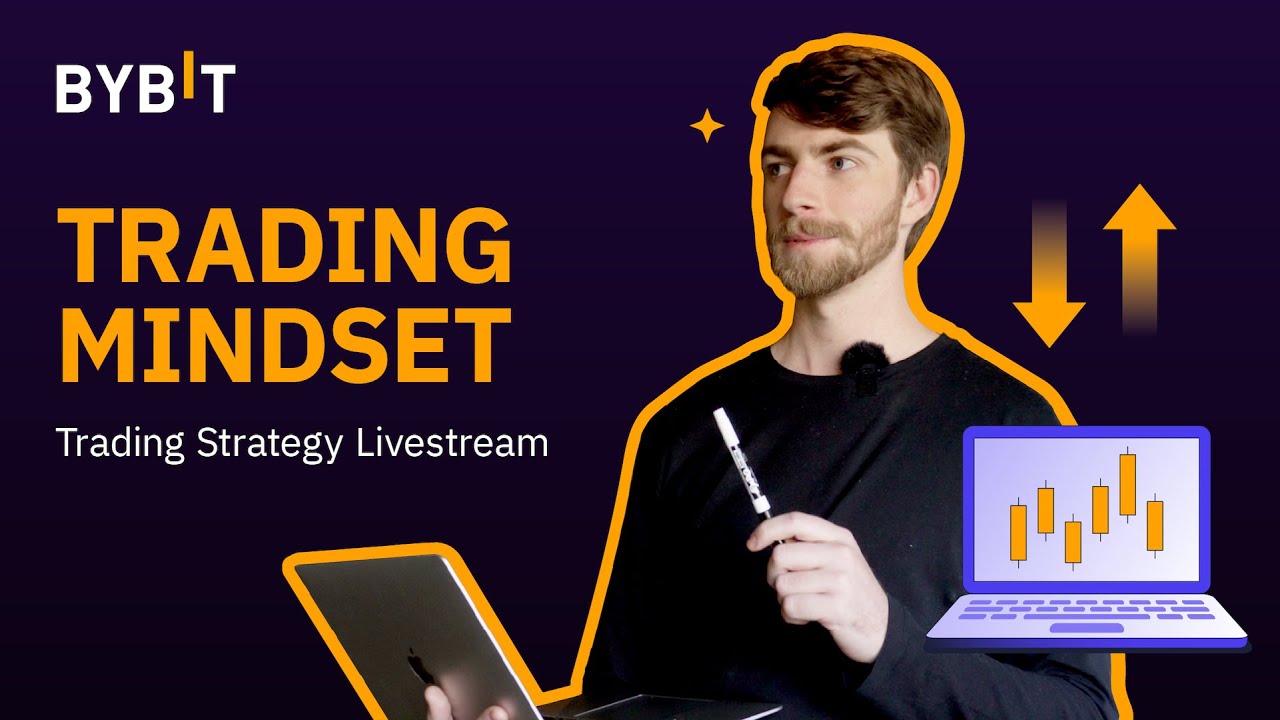 BYBIT

TRADING MINDSET

Trading Strategy Livestream